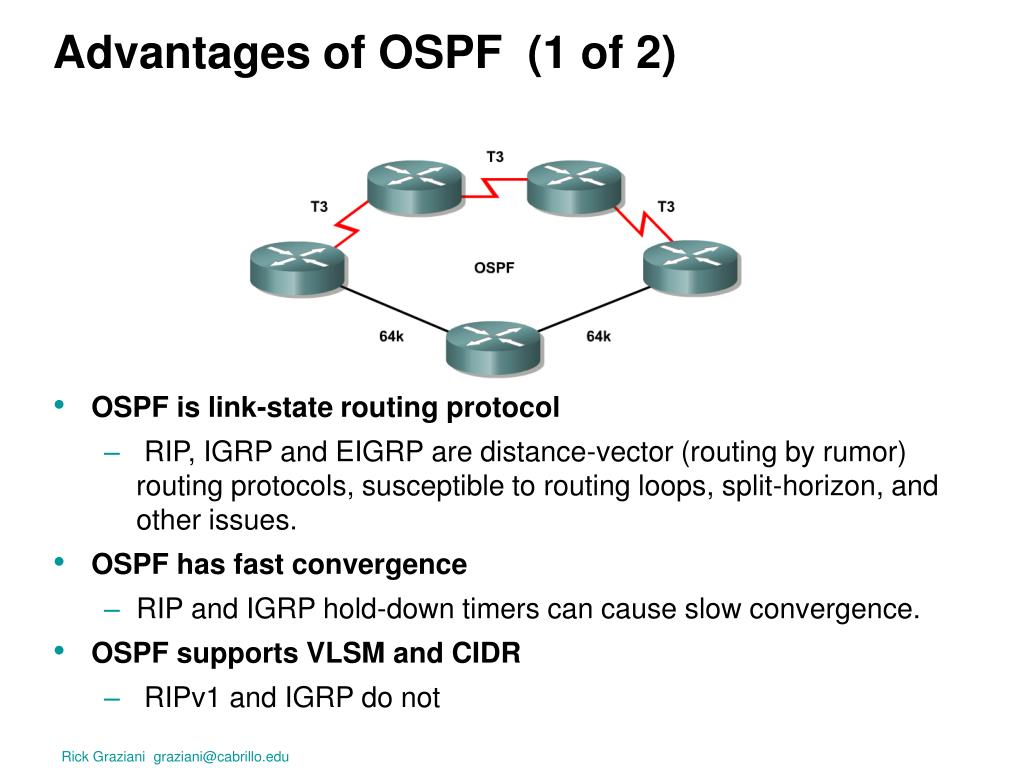 Advantages of OSPF (1 of 2)

T3

T3

T3

OSPF

64k

64k

• OSPF is link-state routing protocol
– RIP, IGRP and EIGRP are distance-vector (routing by rumor) routing protocols, susceptible to routing loops, split-horizon, and other issues.
• OSPF has fast convergence
– RIP and IGRP hold-down timers can cause slow convergence.
• OSPF supports VLSM and CIDR
– RIPv1 and IGRP do not

Rick Graziani graziani@cabrillo.edu